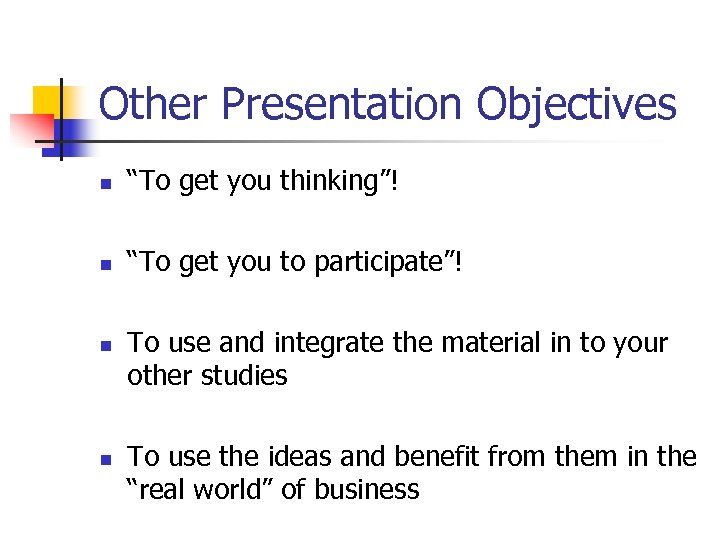 Other Presentation Objectives

- “To get you thinking”!

- “To get you to participate”!

- To use and integrate the material in to your other studies

- To use the ideas and benefit from them in the “real world” of business